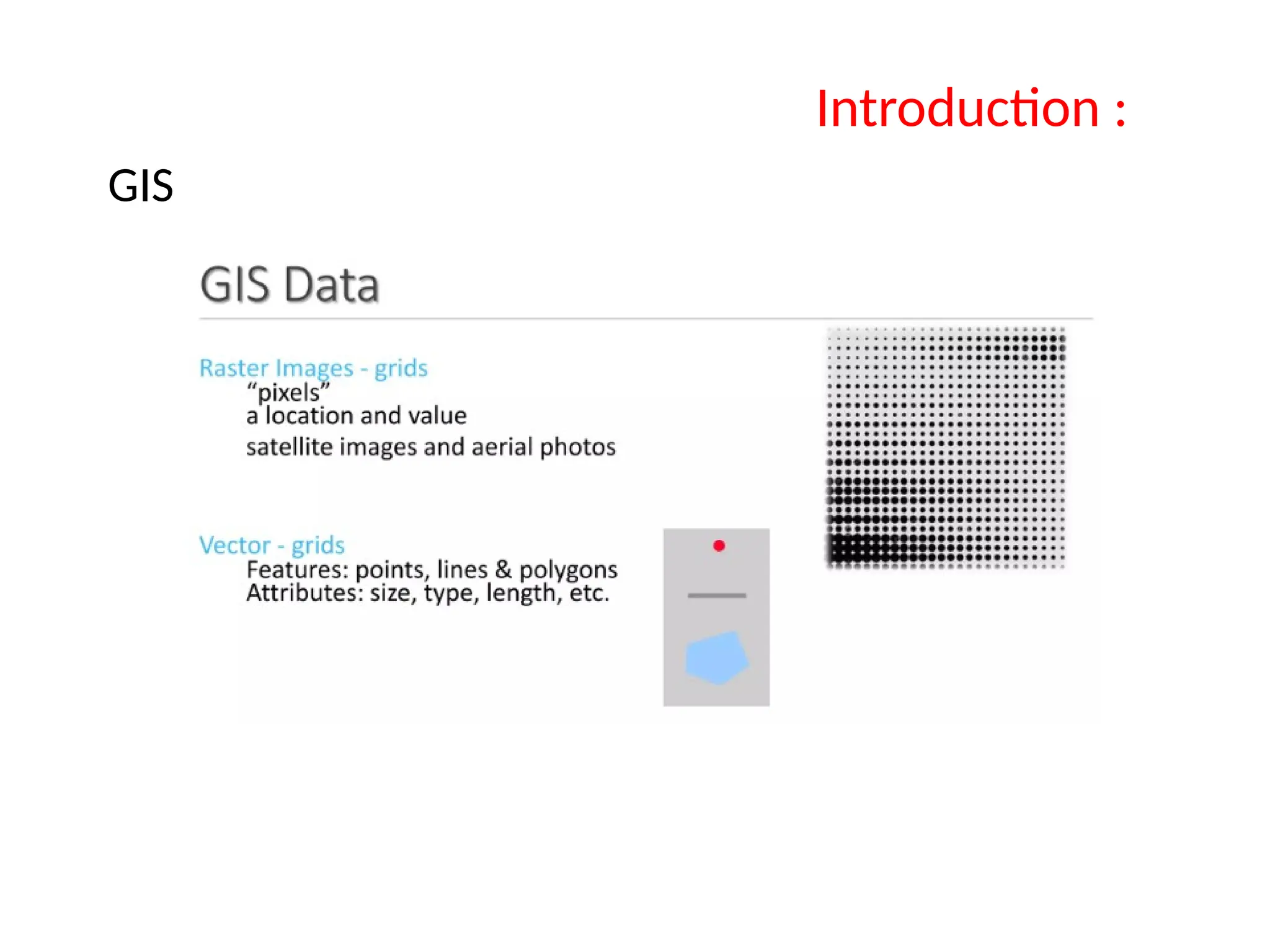 Introduction :

GIS

GIS Data

Raster Images - grids
“pixels”
a location and value
satellite images and aerial photos

Vector - grids
Features: points, lines & polygons
Attributes: size, type, length, etc.